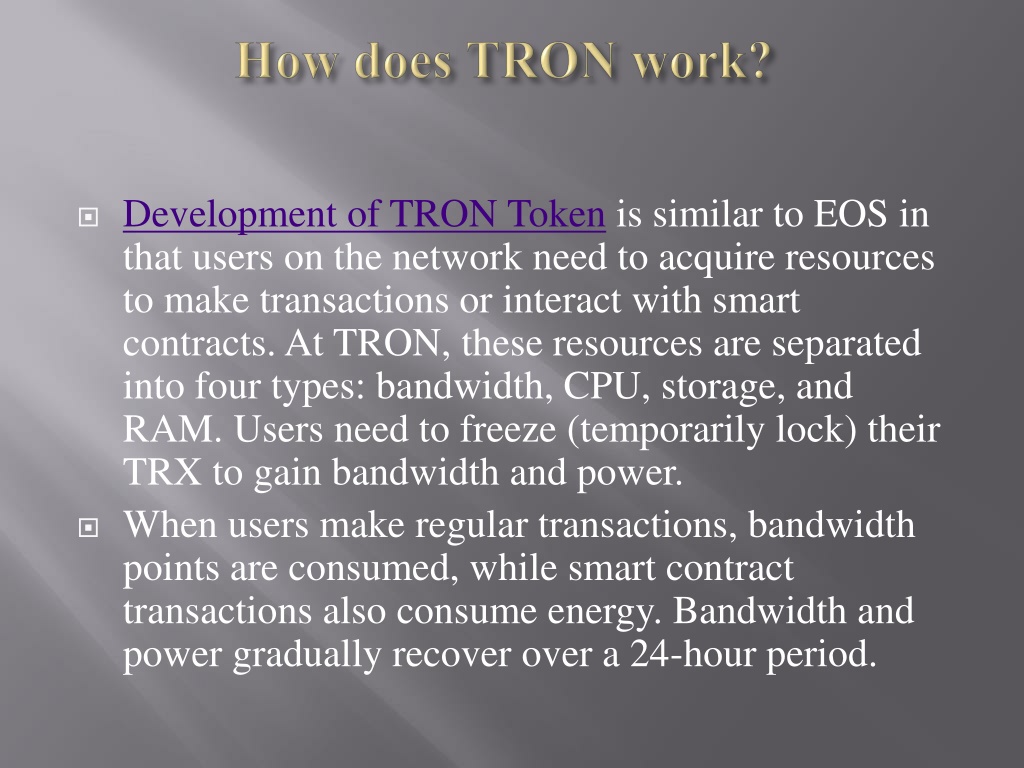 How does TRON work?

Development of TRON Token is similar to EOS in that users on the network need to acquire resources to make transactions or interact with smart contracts. At TRON, these resources are separated into four types: bandwidth, CPU, storage, and RAM. Users need to freeze (temporarily lock) their TRX to gain bandwidth and power.

When users make regular transactions, bandwidth points are consumed, while smart contract transactions also consume energy. Bandwidth and power gradually recover over a 24-hour period.